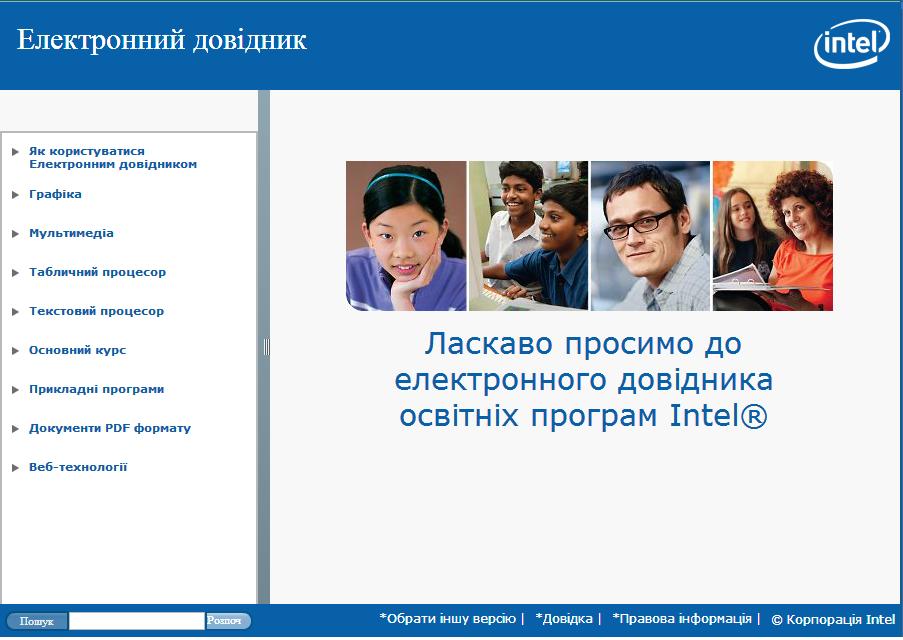 Електронний довідник

intel

Як користуватися Електронним довідником

Графіка

Мультимедіа

Табличний процесор

Текстовий процесор

Основний курс

Прикладні програми

Документи PDF формату

Веб-технології

Ласкаво просимо до електронного довідника освітніх програм Intel®

Пошук

Розпоч

*Обрати іншу версію | *Довідка | *Правова інформація | © Корпорація Intel